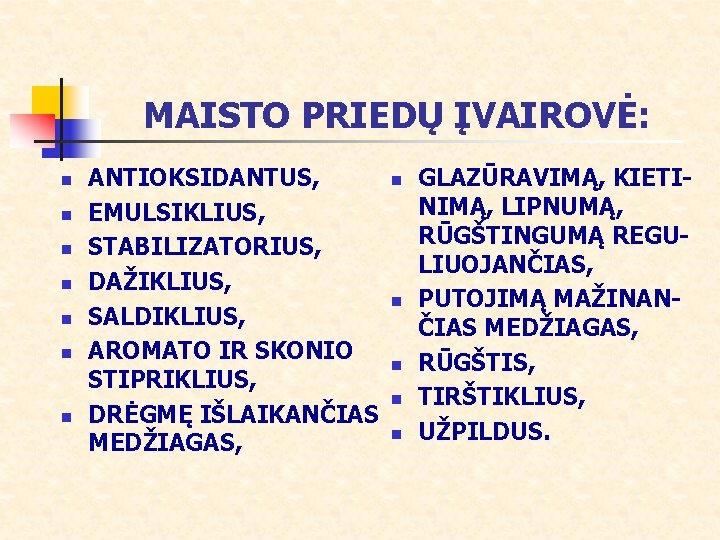 MAISTO PRIEDŲ ĮVAIROVĖ:

- ANTIOKSIDANTUS,
- EMULSIKLIUS,
- STABILIZATORIUS,
- DAŽIKLIUS,
- SALDIKLIUS,
- AROMATO IR SKONIO STIPRIKLIUS,
- DRĖGMĘ IŠLAIKANČIAS MEDŽIAGAS,

- GLAZŪRAVIMĄ, KIETINIMĄ, LIPNUMĄ, RŪGŠTINGUMĄ REGULIUOJANČIAS,
- PUTOJIMĄ MAŽINANČIAS MEDŽIAGAS,
- RŪGŠTIS,
- TIRŠTIKLIUS,
- UŽPILDUS.